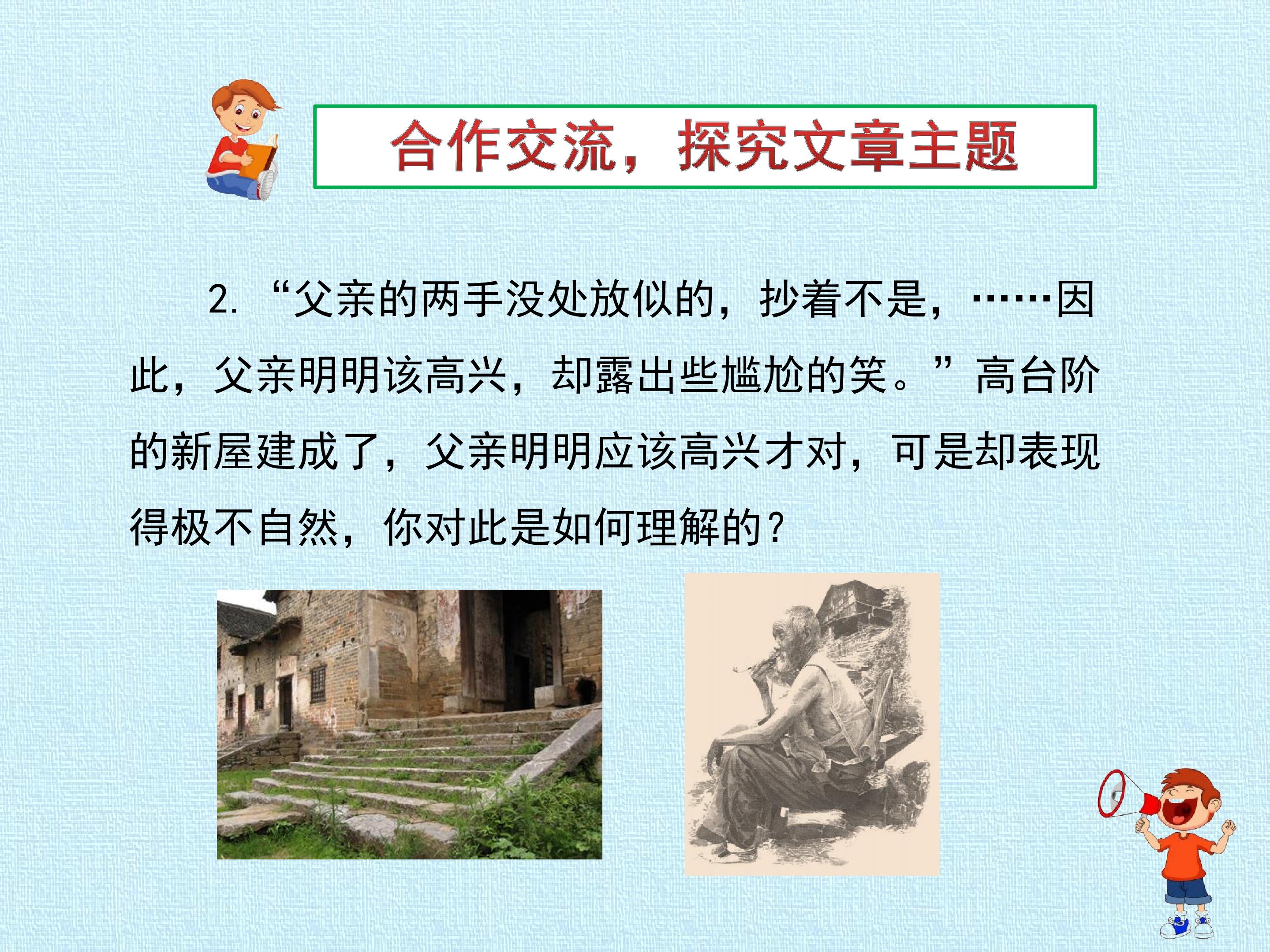 合作交流，探究文章主题

2. “父亲的两手没处放似的，抄着不是，……因此，父亲明明该高兴，却露出些尴尬的笑。”高台阶的新屋建成了，父亲明明应该高兴才对，可是却表现得极不自然，你对此是如何理解的？